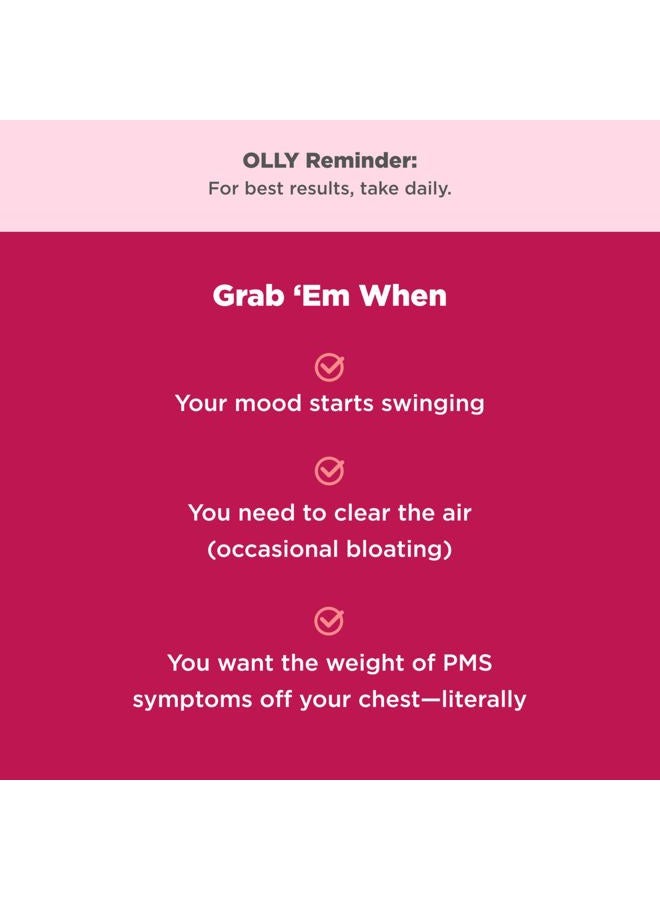 OLLY Reminder:
For best results, take daily.

Grab ‘Em When

Your mood starts swinging

You need to clear the air (occasional bloating)

You want the weight of PMS symptoms off your chest—literally